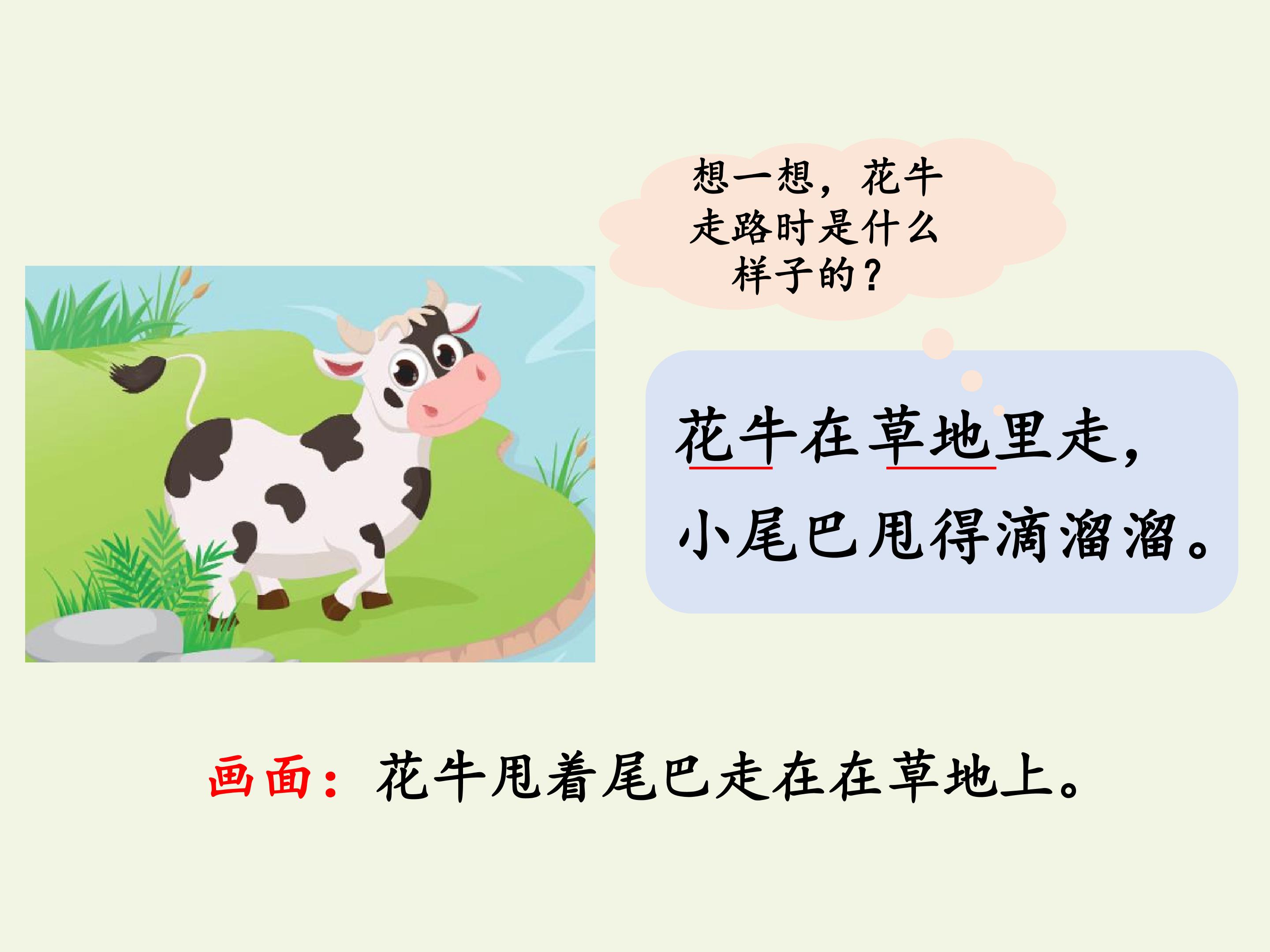 想一想，花牛走路时是什么样子的？

花牛在草地里走，
小尾巴甩得滴溜溜。

画面：花牛甩着尾巴走在在草地上。